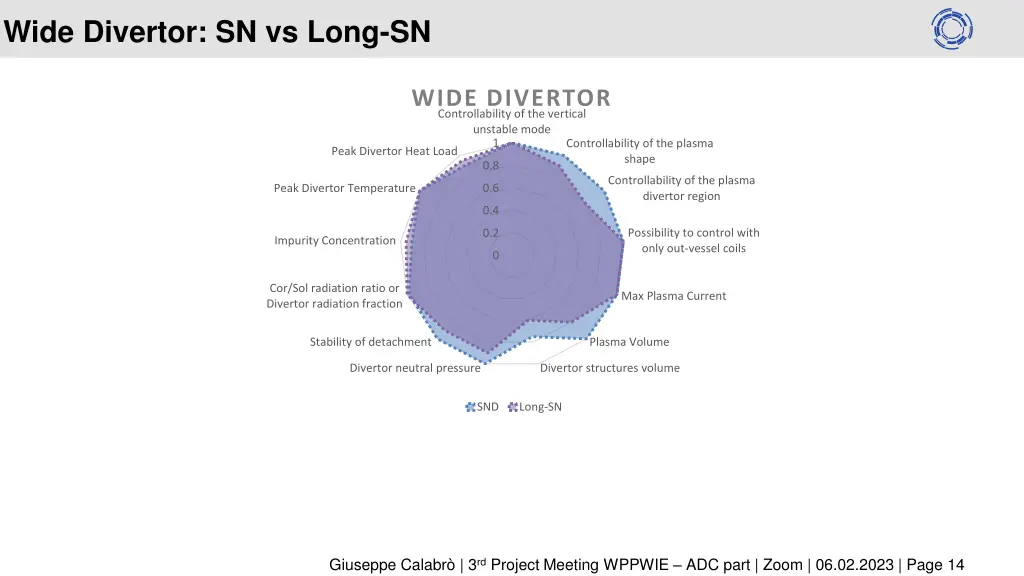 Wide Divertor: SN vs Long-SN

WIDE DIVERTOR

Controllability of the vertical unstable mode

Controllability of the plasma shape

Controllability of the plasma divertor region

Possibility to control with only out-vessel coils

Max Plasma Current

Plasma Volume

Divertor structures volume

Divertor neutral pressure

Stability of detachment

Cor/Sol radiation ratio or Divertor radiation fraction

Impurity Concentration

Peak Divertor Temperature

Peak Divertor Heat Load

1

0.8

0.6

0.4

0.2

0

SND Long-SN

Giuseppe Calabrò | 3$^{rd}$ Project Meeting WPPWIE – ADC part | Zoom | 06.02.2023 | Page 14